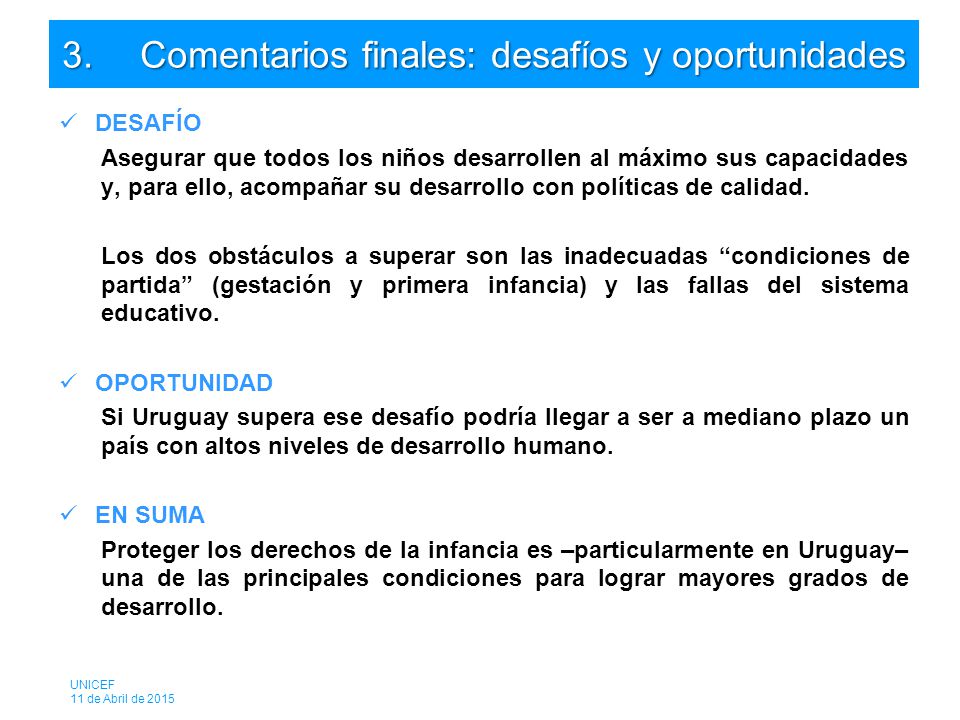 3. Comentarios finales: desafíos y oportunidades

✓ DESAFÍO

Asegurar que todos los niños desarrollen al máximo sus capacidades y, para ello, acompañar su desarrollo con políticas de calidad.

Los dos obstáculos a superar son las inadecuadas “condiciones de partida” (gestación y primera infancia) y las fallas del sistema educativo.

✓ OPORTUNIDAD

Si Uruguay supera ese desafío podría llegar a ser a mediano plazo un país con altos niveles de desarrollo humano.

✓ EN SUMA

Proteger los derechos de la infancia es –particularmente en Uruguay– una de las principales condiciones para lograr mayores grados de desarrollo.

UNICEF
11 de Abril de 2015